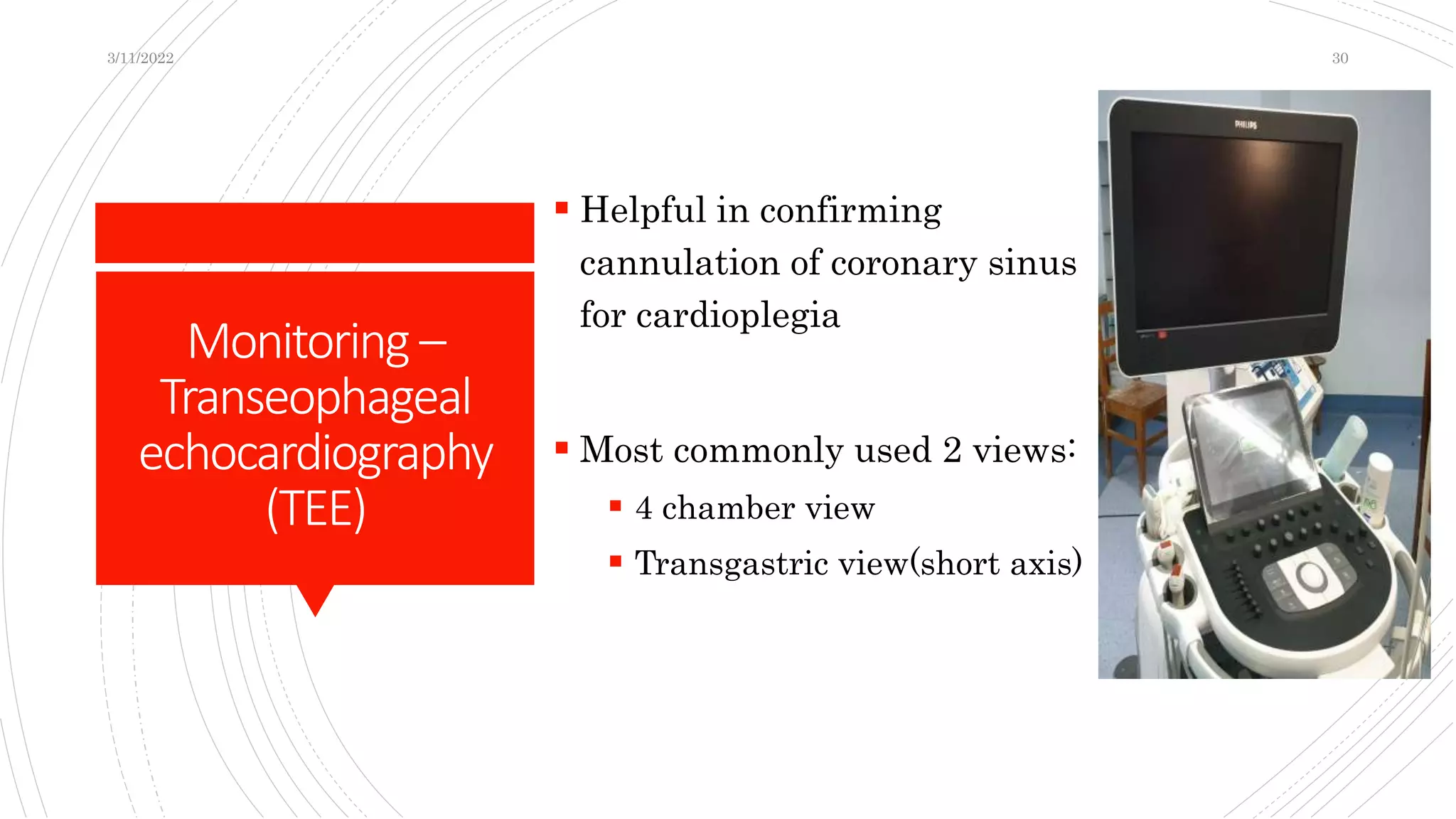 3/11/2022

30

Monitoring – Transeophageal echocardiography (TEE)

▪ Helpful in confirming cannulation of coronary sinus for cardioplegia

▪ Most commonly used 2 views:
▪ 4 chamber view
▪ Transgastric view(short axis)

PHILIPS